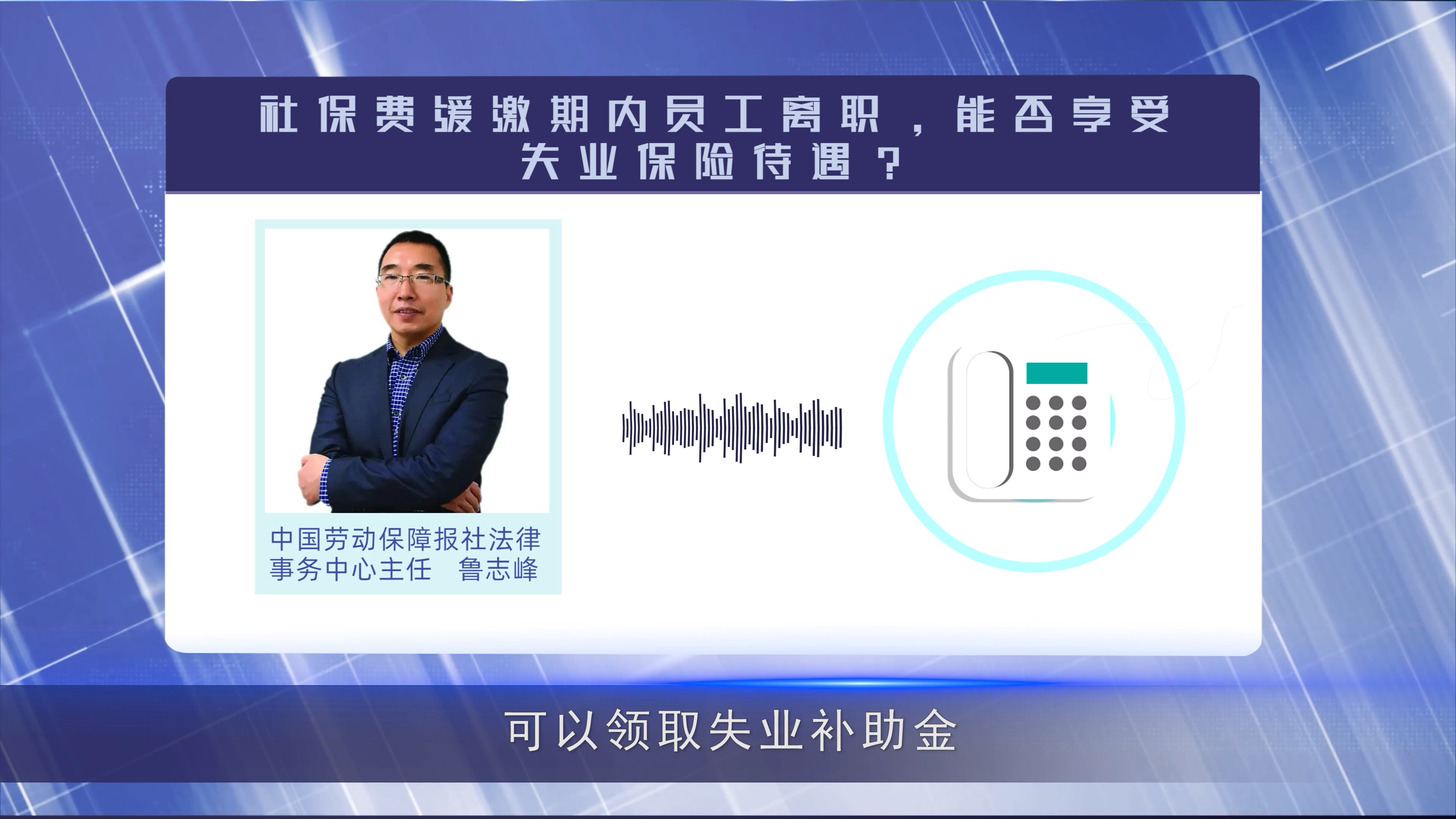 社保费缓缴期内员工离职，能否享受失业保险待遇？

中国劳动保障报社法律事务中心主任　鲁志峰

可以领取失业补助金